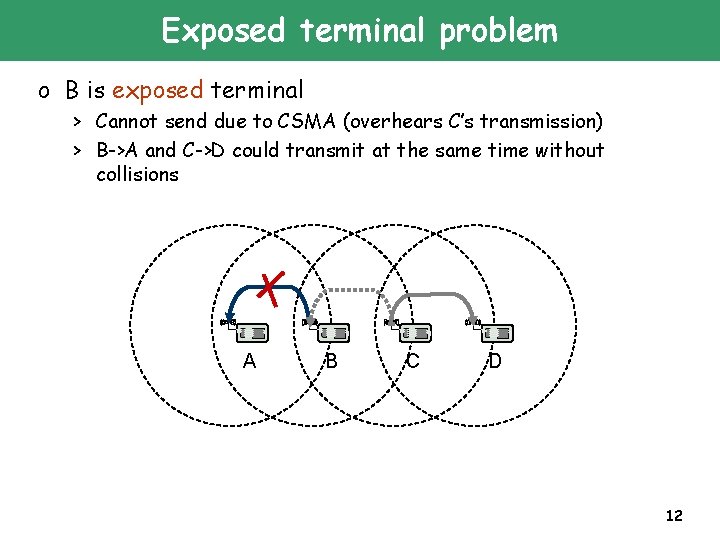 Exposed terminal problem

o B is exposed terminal

> Cannot send due to CSMA (overhears C's transmission)

> B->A and C->D could transmit at the same time without collisions

A B C D

12